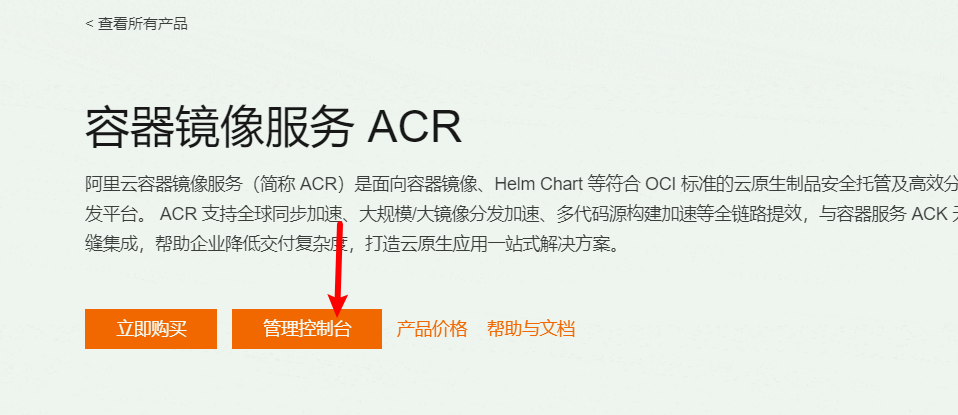 < 查看所有产品

容器镜像服务 ACR

阿里云容器镜像服务（简称 ACR）是面向容器镜像、Helm Chart 等符合 OCI 标准的云原生制品安全托管及高效分发平台。 ACR 支持全球同步加速、大规模/大镜像分发加速、多代码源构建加速等全链路提效，与容器服务 ACK 无缝集成，帮助企业降低交付复杂度，打造云原生应用一站式解决方案。

立即购买 管理控制台 产品价格 帮助与文档